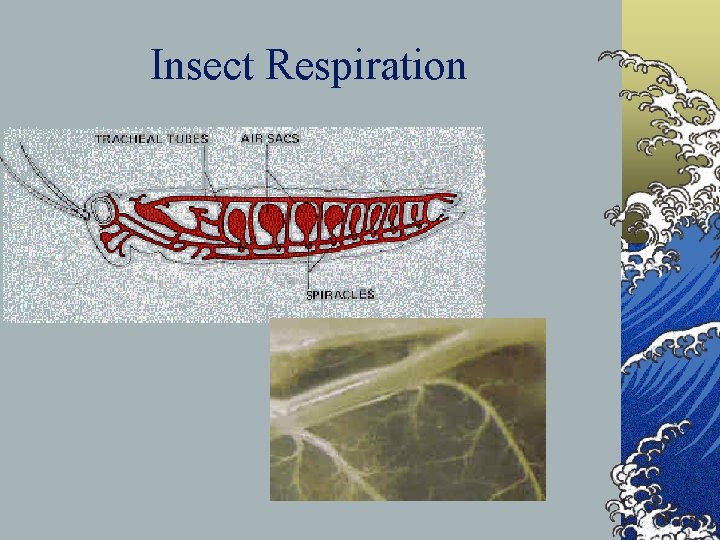 Insect Respiration

TRACHEAL TUBES

AIR SACS

SPIRACLES